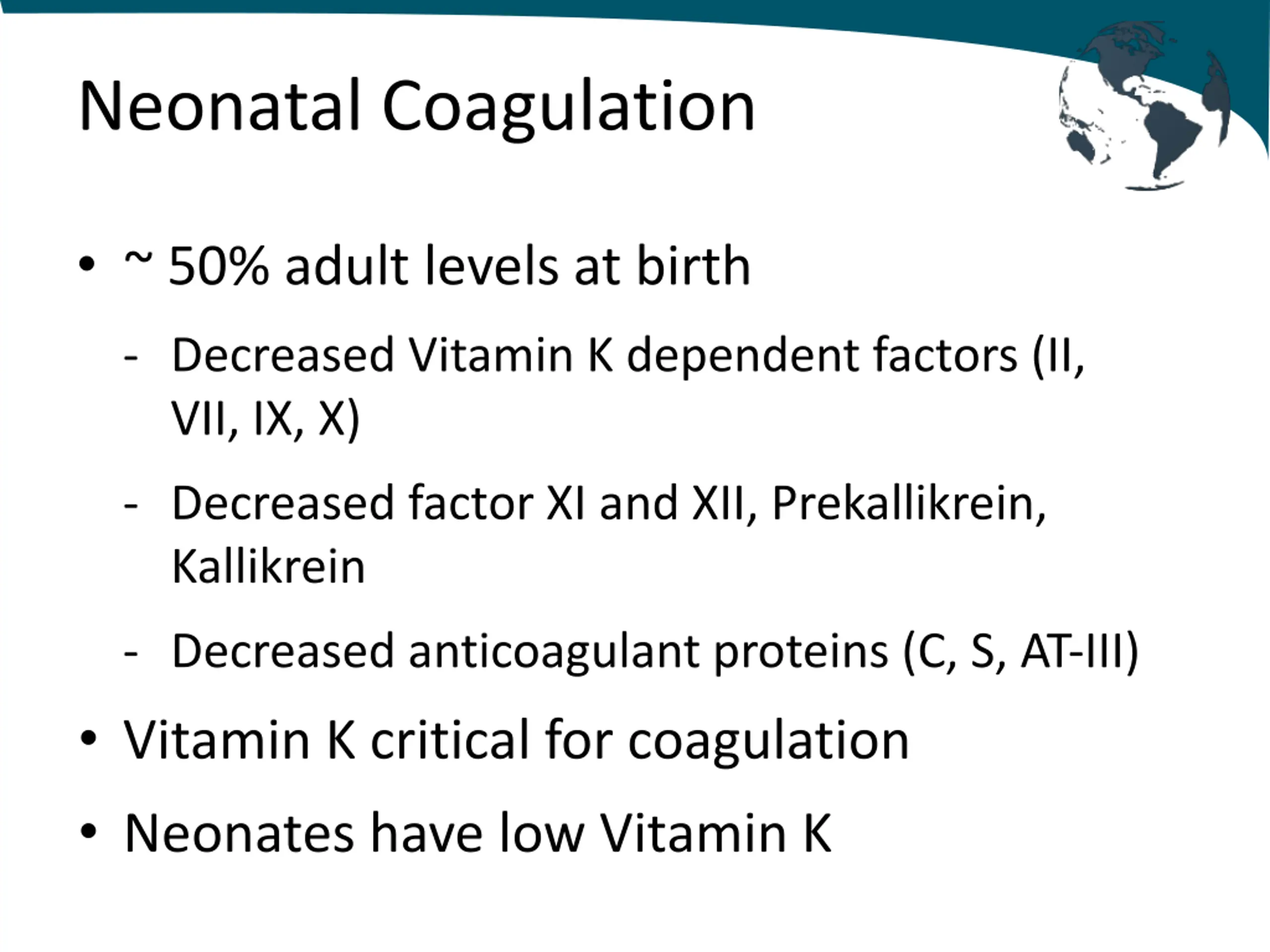 Neonatal Coagulation

• ~ 50% adult levels at birth

- Decreased Vitamin K dependent factors (II, VII, IX, X)

- Decreased factor XI and XII, Prekallikrein, Kallikrein

- Decreased anticoagulant proteins (C, S, AT-III)

• Vitamin K critical for coagulation

• Neonates have low Vitamin K